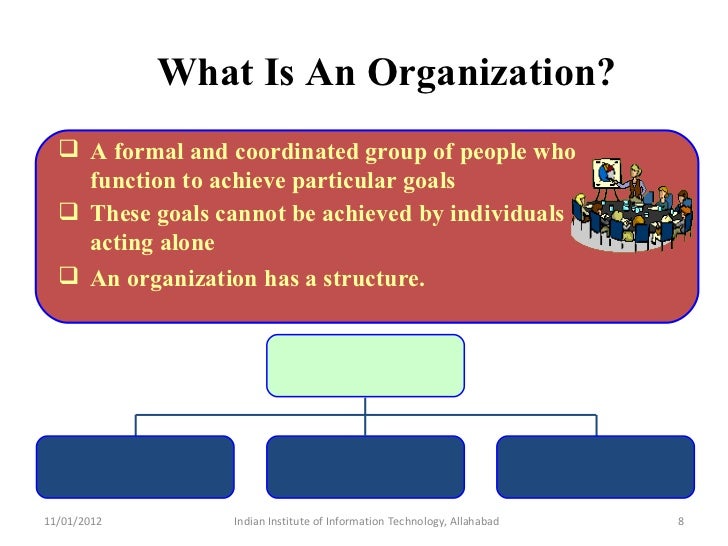 What Is An Organization?

❑ A formal and coordinated group of people who function to achieve particular goals

❑ These goals cannot be achieved by individuals acting alone

❑ An organization has a structure.

11/01/2012 Indian Institute of Information Technology, Allahabad 8